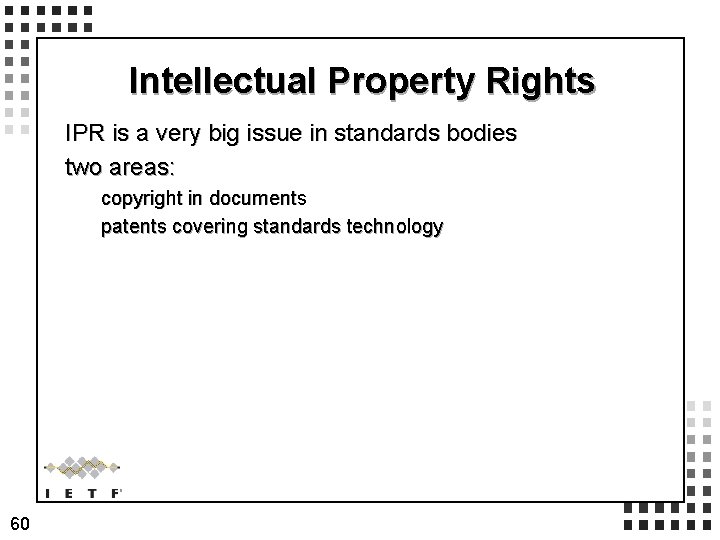 Intellectual Property Rights

IPR is a very big issue in standards bodies

two areas:

copyright in documents

patents covering standards technology

I E T F

60